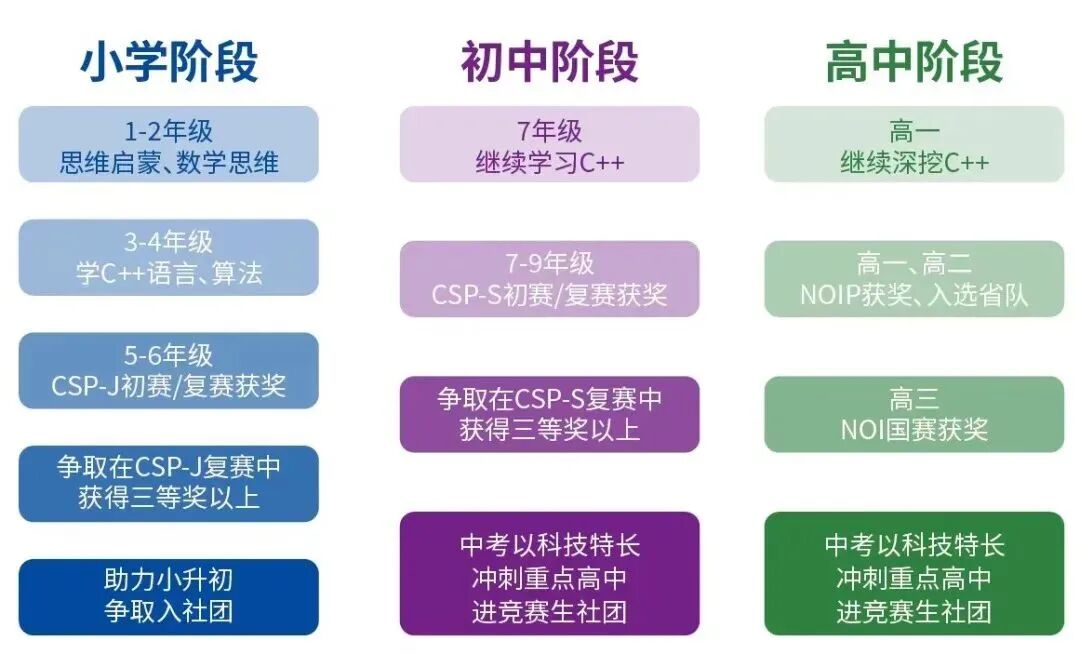 小学阶段

1-2年级
思维启蒙、数学思维

3-4年级
学C++语言、算法

5-6年级
CSP-J初赛/复赛获奖

争取在CSP-J复赛中
获得三等奖以上

助力小升初
争取入社团

初中阶段

7年级
继续学习C++

7-9年级
CSP-S初赛/复赛获奖

争取在CSP-S复赛中
获得三等奖以上

中考以科技特长
冲刺重点高中
进竞赛生社团

高中阶段

高一
继续深挖C++

高一、高二
NOIP获奖、入选省队

高三
NOI国赛获奖

中考以科技特长
冲刺重点高中
进竞赛生社团